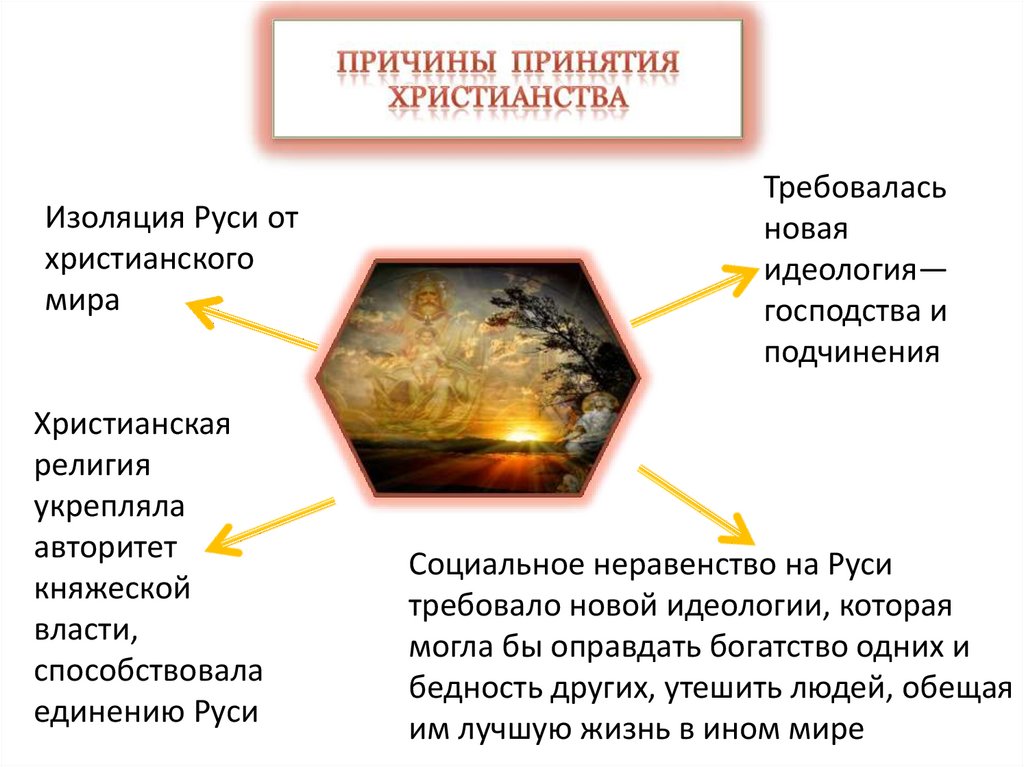 ПРИЧИНЫ ПРИНЯТИЯ ХРИСТИАНСТВА

Изоляция Руси от христианского мира

Требовалась новая идеология— господства и подчинения

Христианская религия укрепляла авторитет княжеской власти, способствовала единению Руси

Социальное неравенство на Руси требовало новой идеологии, которая могла бы оправдать богатство одних и бедность других, утешить людей, обещая им лучшую жизнь в ином мире